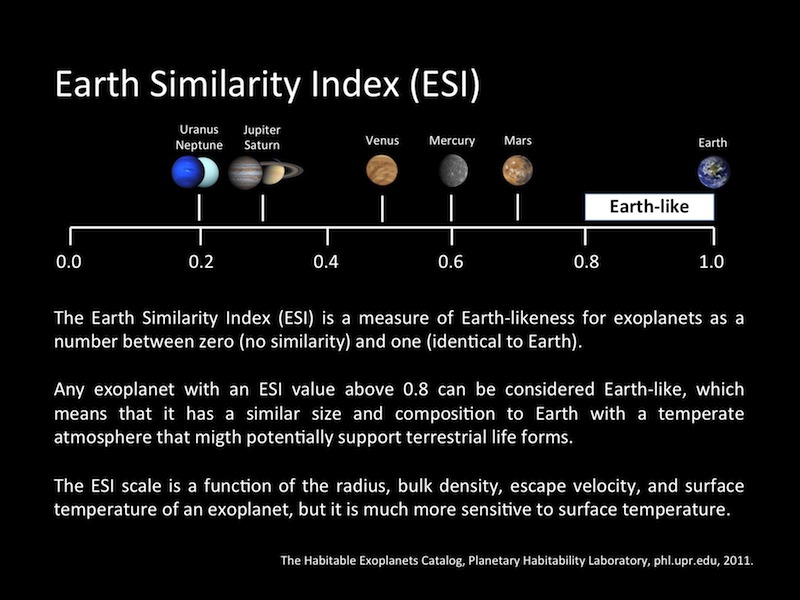 Earth Similarity Index (ESI)

Uranus
Neptune

Jupiter
Saturn

Venus

Mercury

Mars

Earth

Earth-like

0.0 0.2 0.4 0.6 0.8 1.0

The Earth Similarity Index (ESI) is a measure of Earth-likeness for exoplanets as a number between zero (no similarity) and one (identical to Earth).

Any exoplanet with an ESI value above 0.8 can be considered Earth-like, which means that it has a similar size and composition to Earth with a temperate atmosphere that migth potentially support terrestrial life forms.

The ESI scale is a function of the radius, bulk density, escape velocity, and surface temperature of an exoplanet, but it is much more sensitive to surface temperature.

The Habitable Exoplanets Catalog, Planetary Habitability Laboratory, phl.upr.edu, 2011.